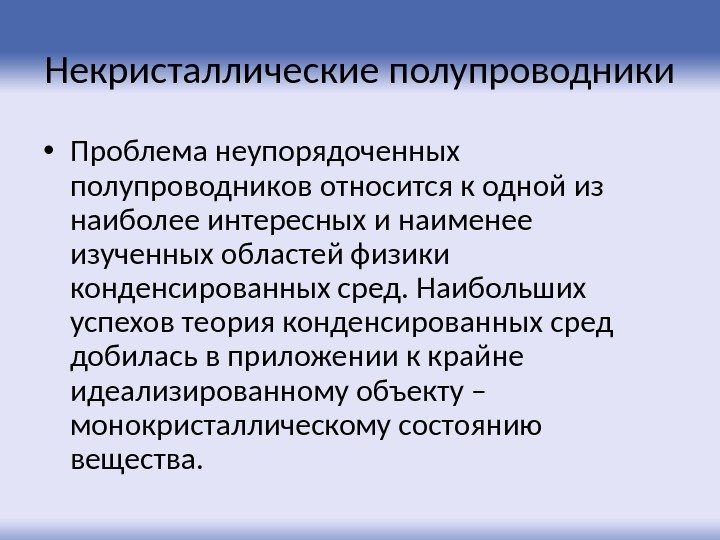 Некристаллические полупроводники

• Проблема неупорядоченных полупроводников относится к одной из наиболее интересных и наименее изученных областей физики конденсированных сред. Наибольших успехов теория конденсированных сред добилась в приложении к крайне идеализированному объекту – монокристаллическому состоянию вещества.